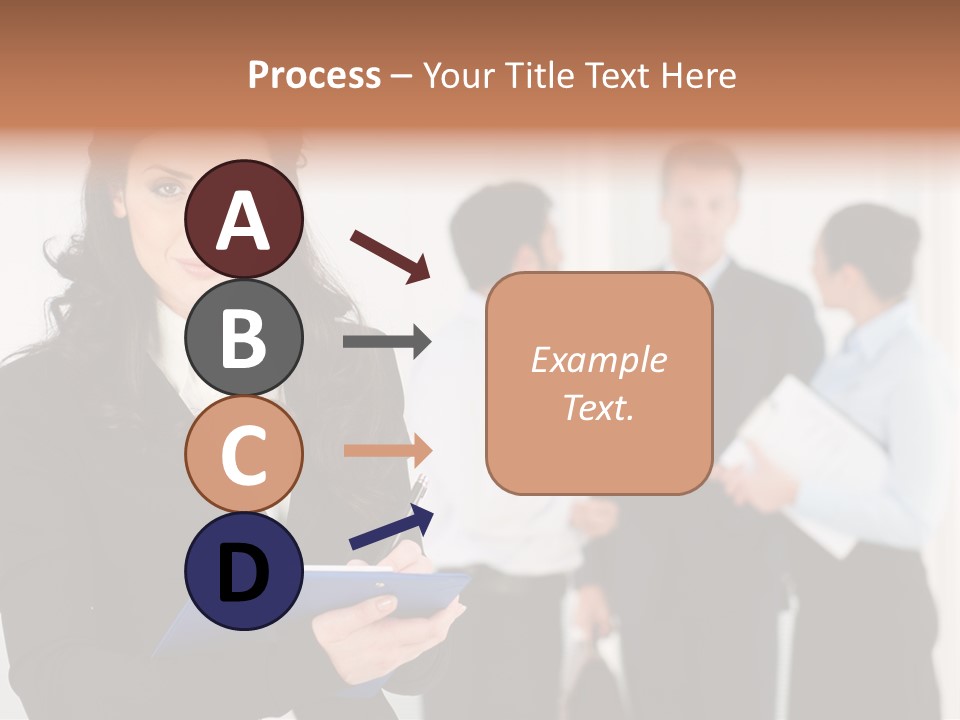 Process – Your Title Text Here

A

B

C

D

Example Text.